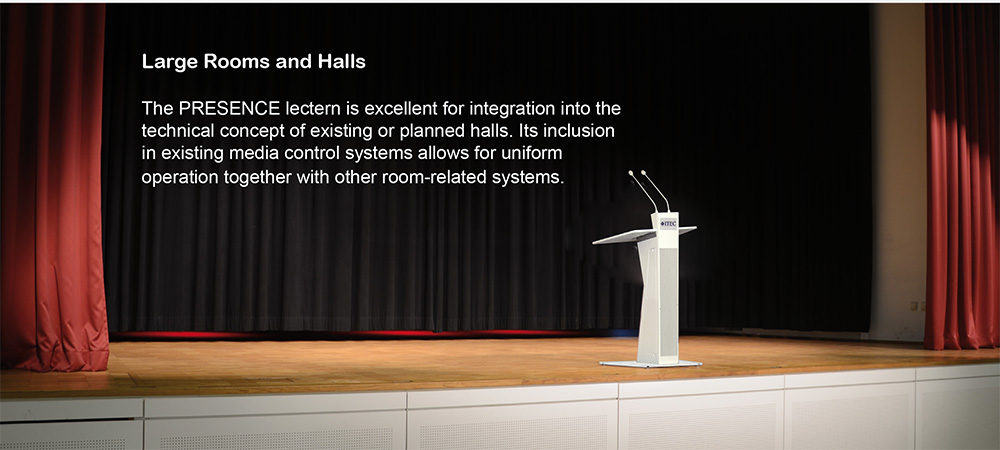 Large Rooms and Halls

The PRESENCE lectern is excellent for integration into the technical concept of existing or planned halls. Its inclusion in existing media control systems allows for uniform operation together with other room-related systems.

ITEC